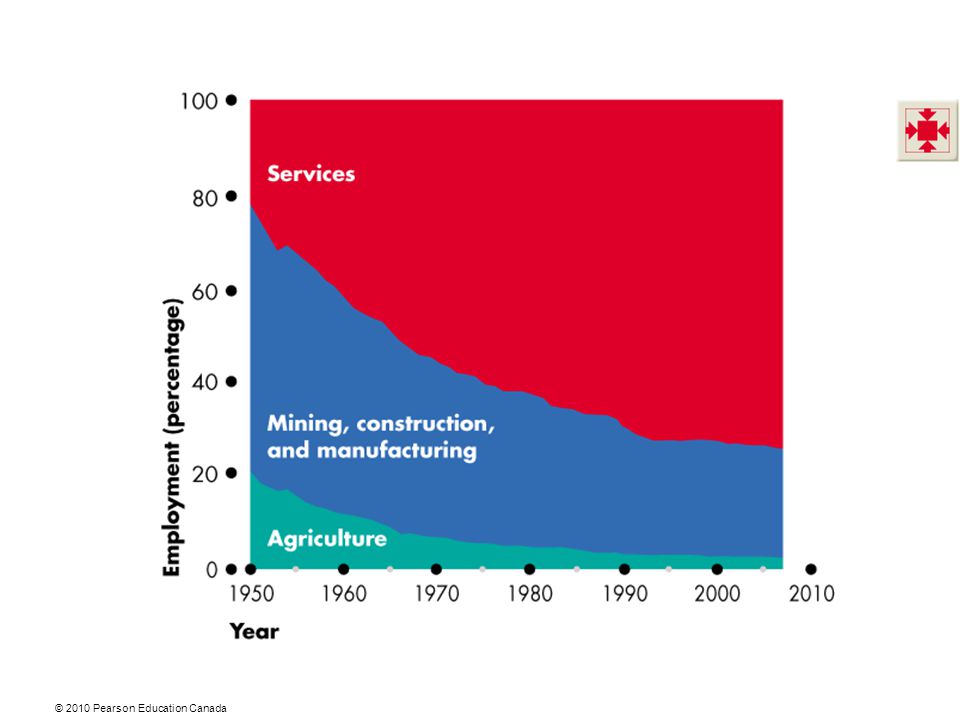 100
80
60
40
20
0
Employment (percentage)

Services

Mining, construction, and manufacturing

Agriculture

1950
1960
1970
1980
1990
2000
2010
Year

© 2010 Pearson Education Canada